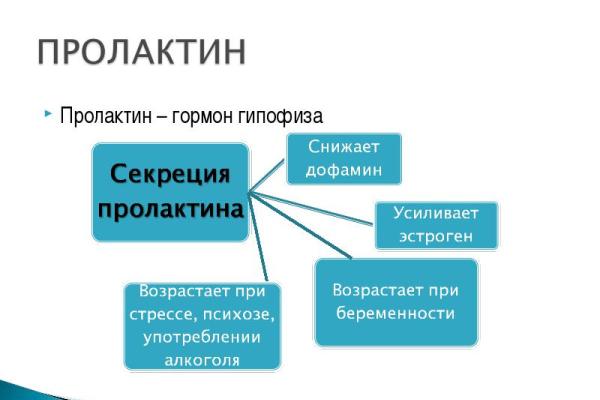 ПРОЛАКТИН

Пролактин – гормон гипофиза

Секреция пролактина

Снижает дофамин

Усиливает эстроген

Возрастает при беременности

Возрастает при стрессе, психозе, употреблении алкоголя